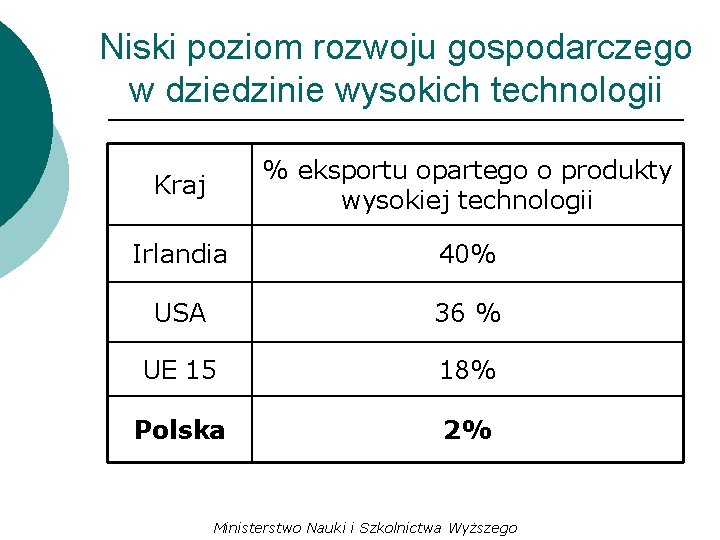 Niski poziom rozwoju gospodarczego w dziedzinie wysokich technologii

| Kraj | % eksportu opartego o produkty wysokiej technologii |
|---|---|
| Irlandia | 40% |
| USA | 36 % |
| UE 15 | 18% |
| **Polska** | **2%** |

Ministerstwo Nauki i Szkolnictwa Wyższego